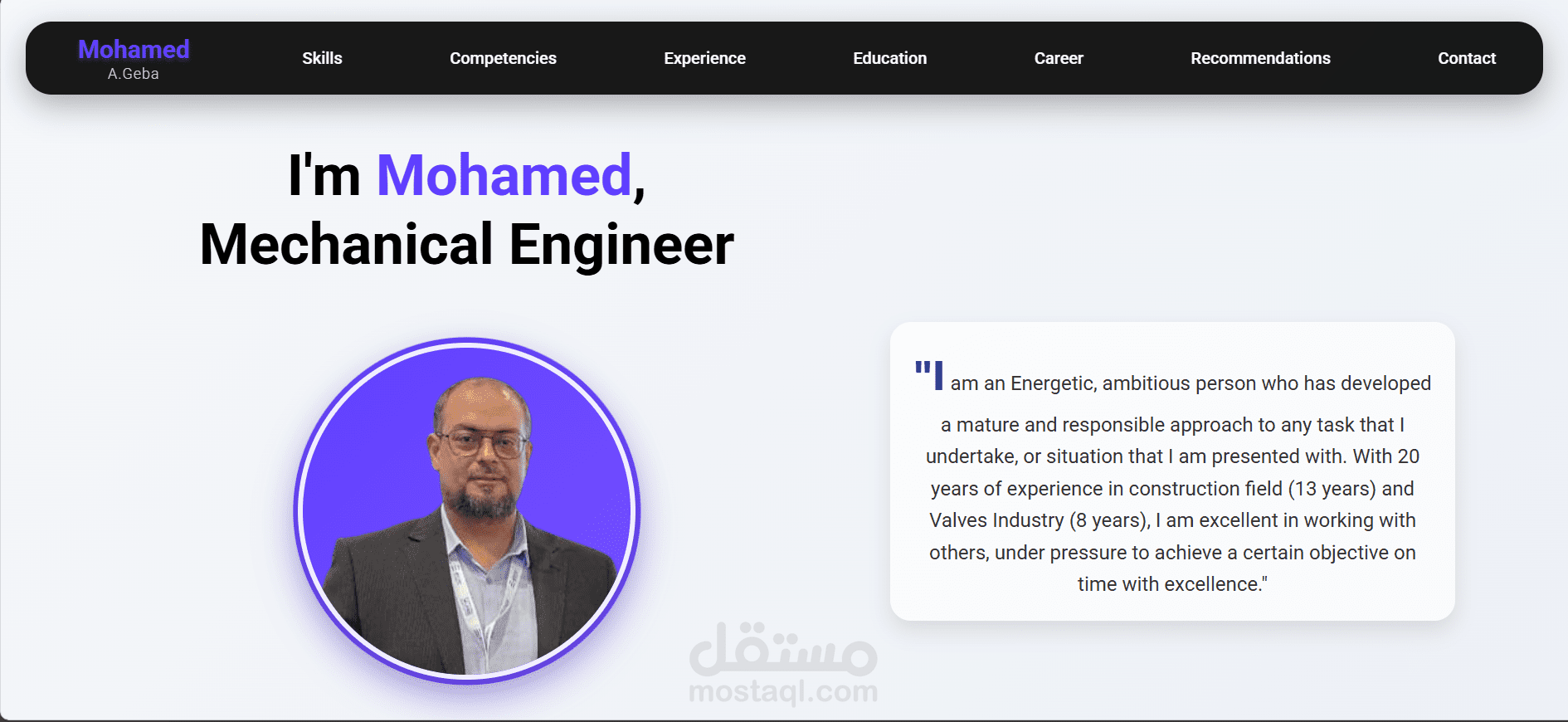 Mohamed
A.Geba

Skills Competencies Experience Education Career Recommendations Contact

I'm Mohamed,
Mechanical Engineer

"I am an Energetic, ambitious person who has developed a mature and responsible approach to any task that I undertake, or situation that I am presented with. With 20 years of experience in construction field (13 years) and Valves Industry (8 years), I am excellent in working with others, under pressure to achieve a certain objective on time with excellence."

مستقل
mostaql.com